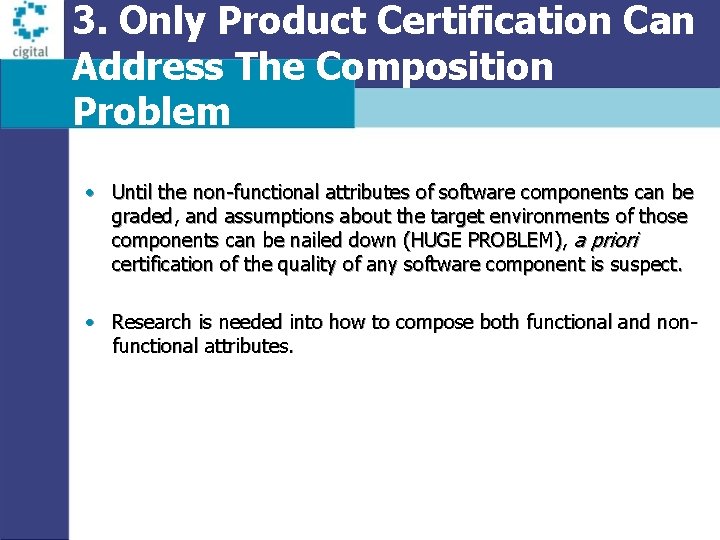 cigital

3. Only Product Certification Can Address The Composition Problem

• Until the non-functional attributes of software components can be graded, and assumptions about the target environments of those components can be nailed down (HUGE PROBLEM), a priori certification of the quality of any software component is suspect.

• Research is needed into how to compose both functional and non-functional attributes.